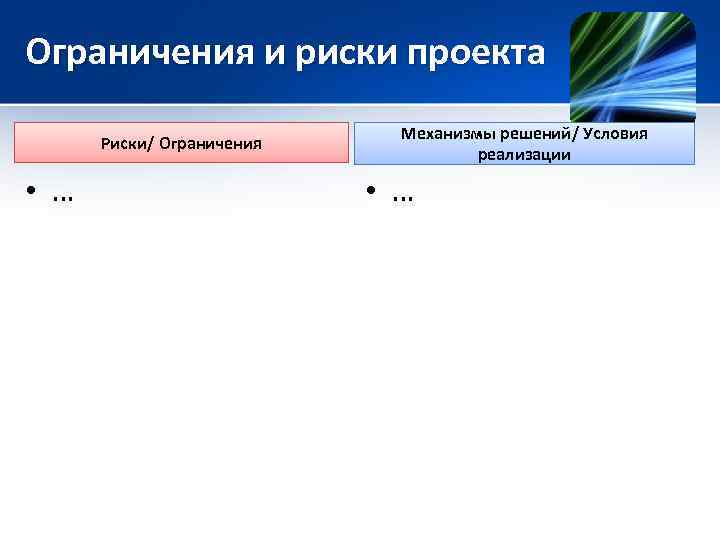 Ограничения и риски проекта

Риски/ Ограничения

• …

Механизмы решений/ Условия реализации

• …